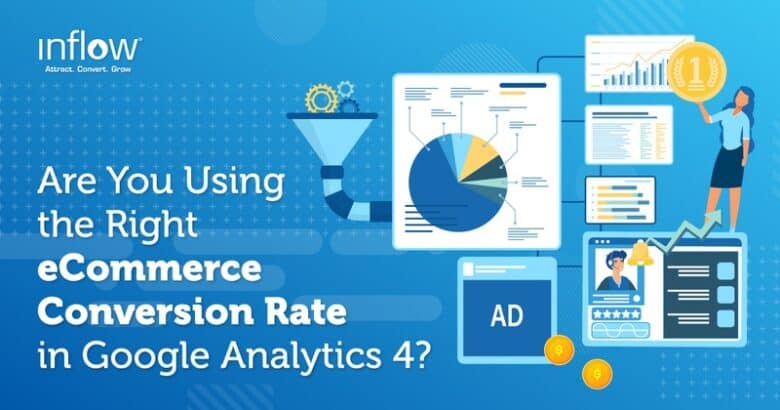 inflow
Attract. Convert. Grow

Are You Using the Right eCommerce Conversion Rate in Google Analytics 4?

1

AD